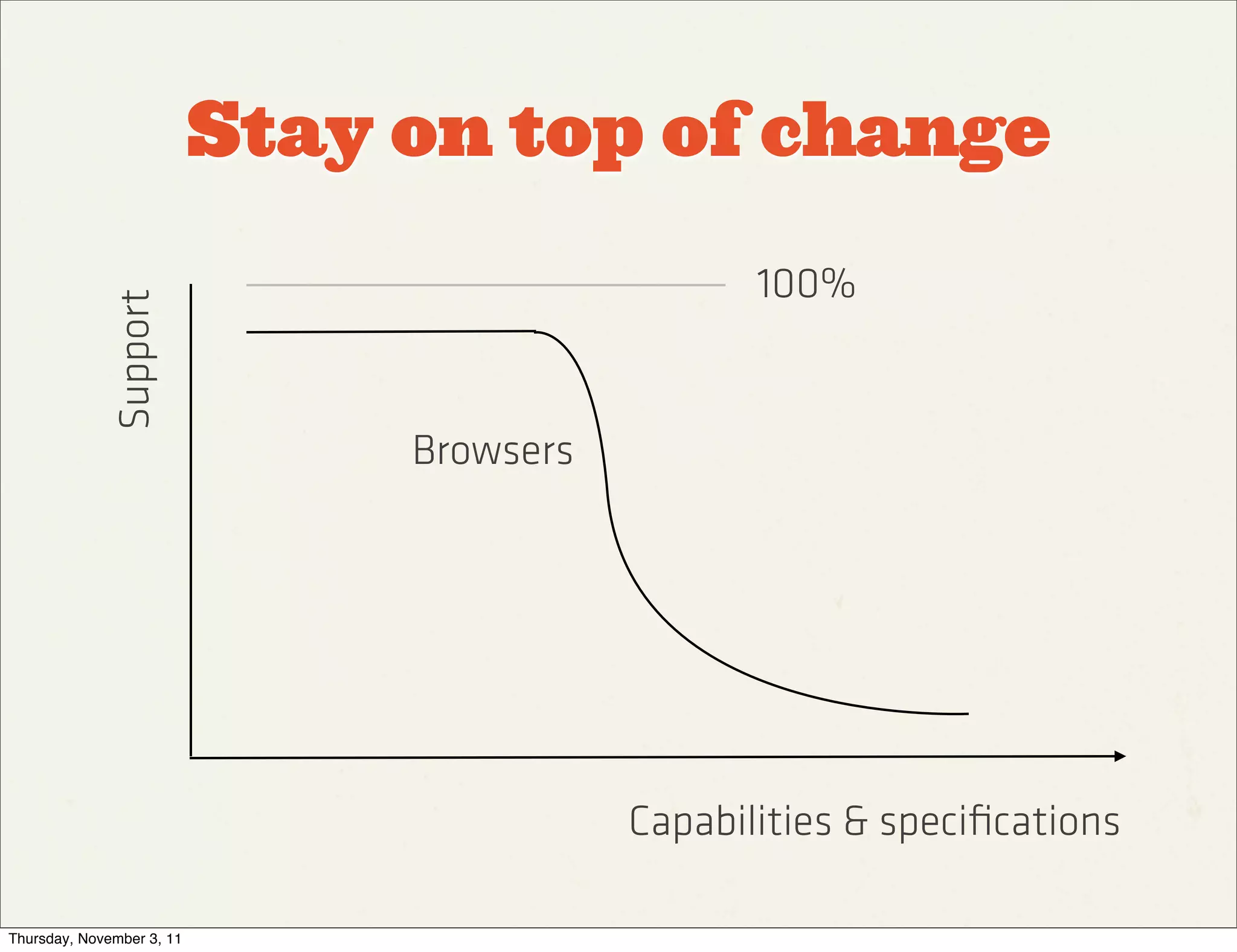 Stay on top of change

100%

Support

Browsers

Capabilities & specifications

Thursday, November 3, 11